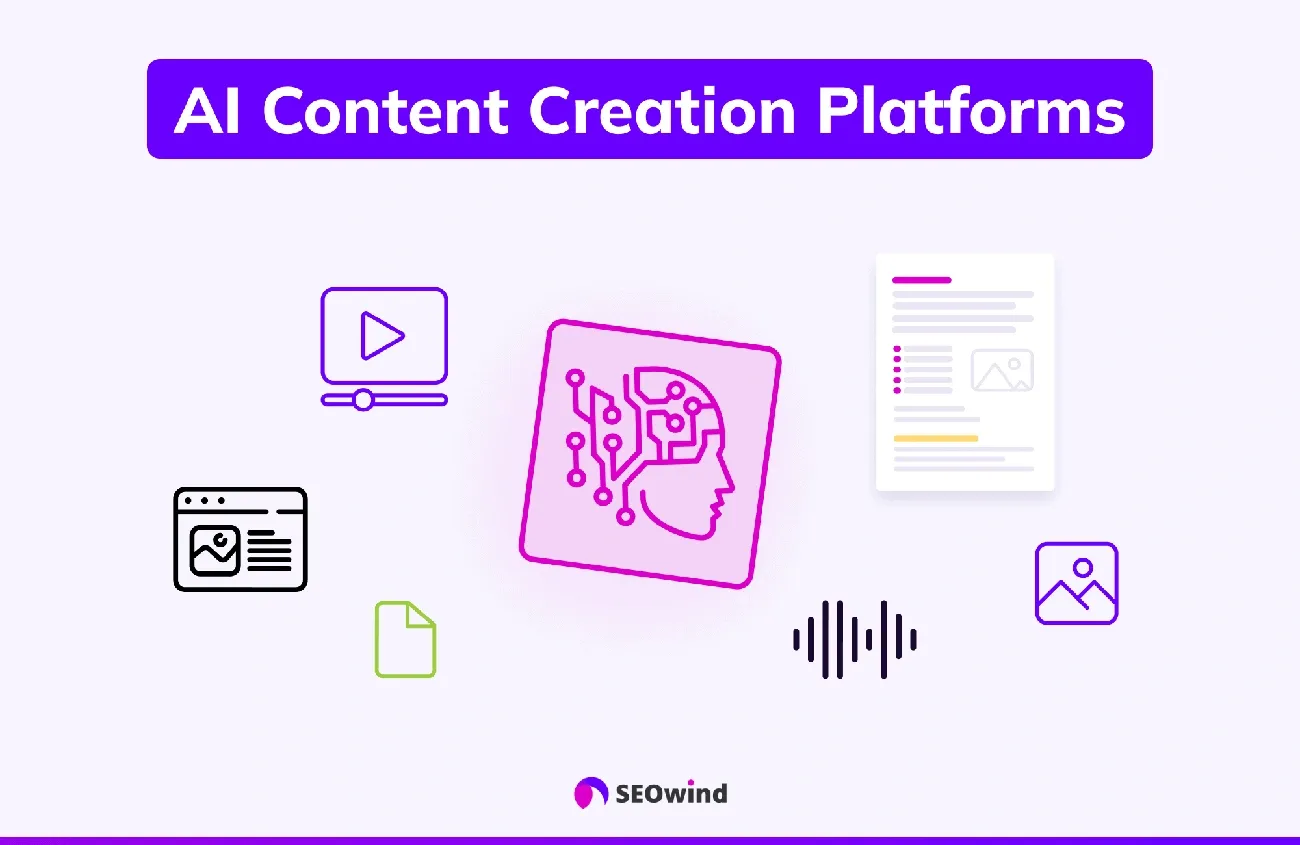 AI Content Creation Platforms

SEOwind